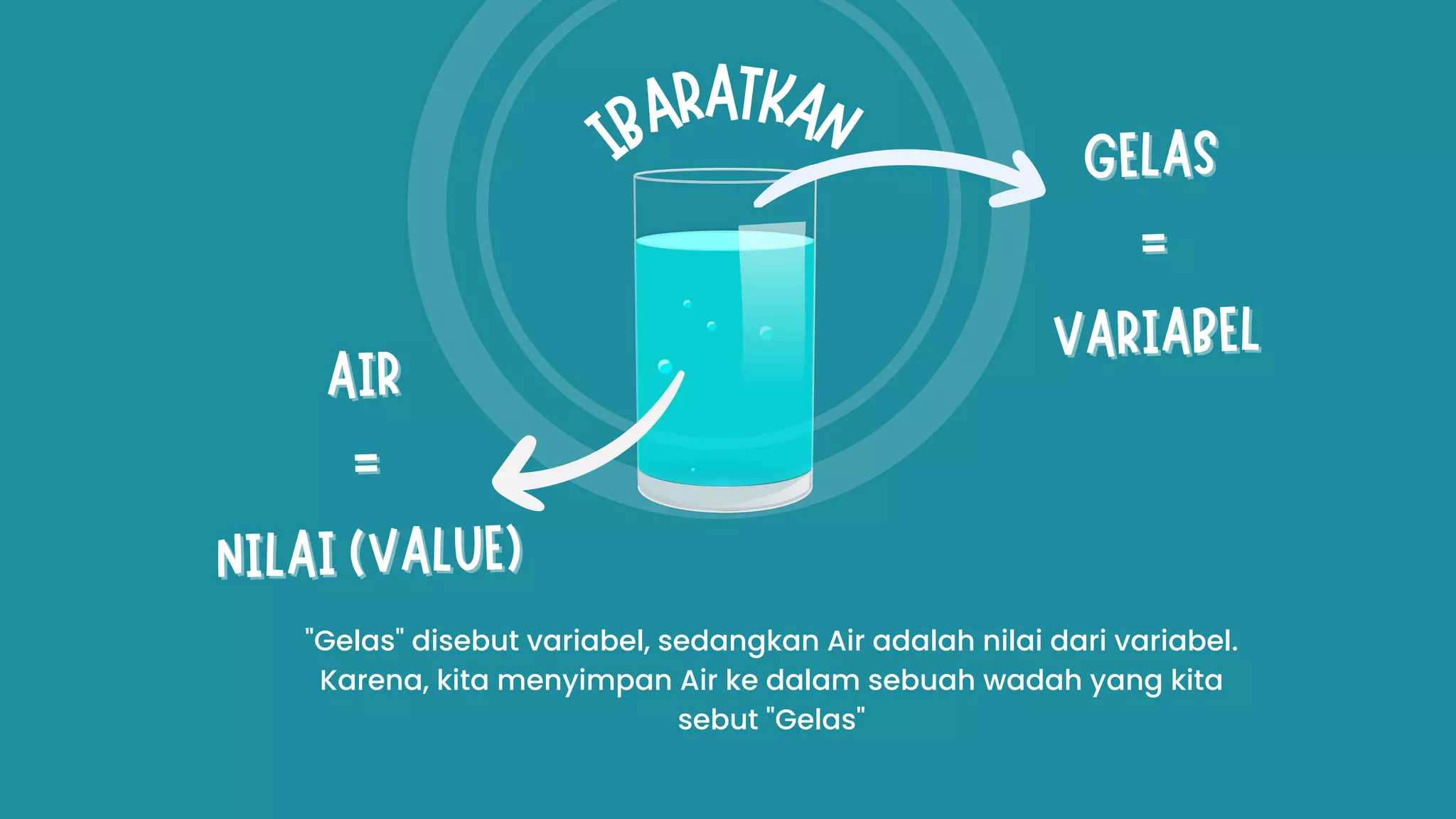 IBARATKAN

GELAS
=
VARIABEL

AIR
=
NILAI (VALUE)

"Gelas" disebut variabel, sedangkan Air adalah nilai dari variabel. Karena, kita menyimpan Air ke dalam sebuah wadah yang kita sebut "Gelas"